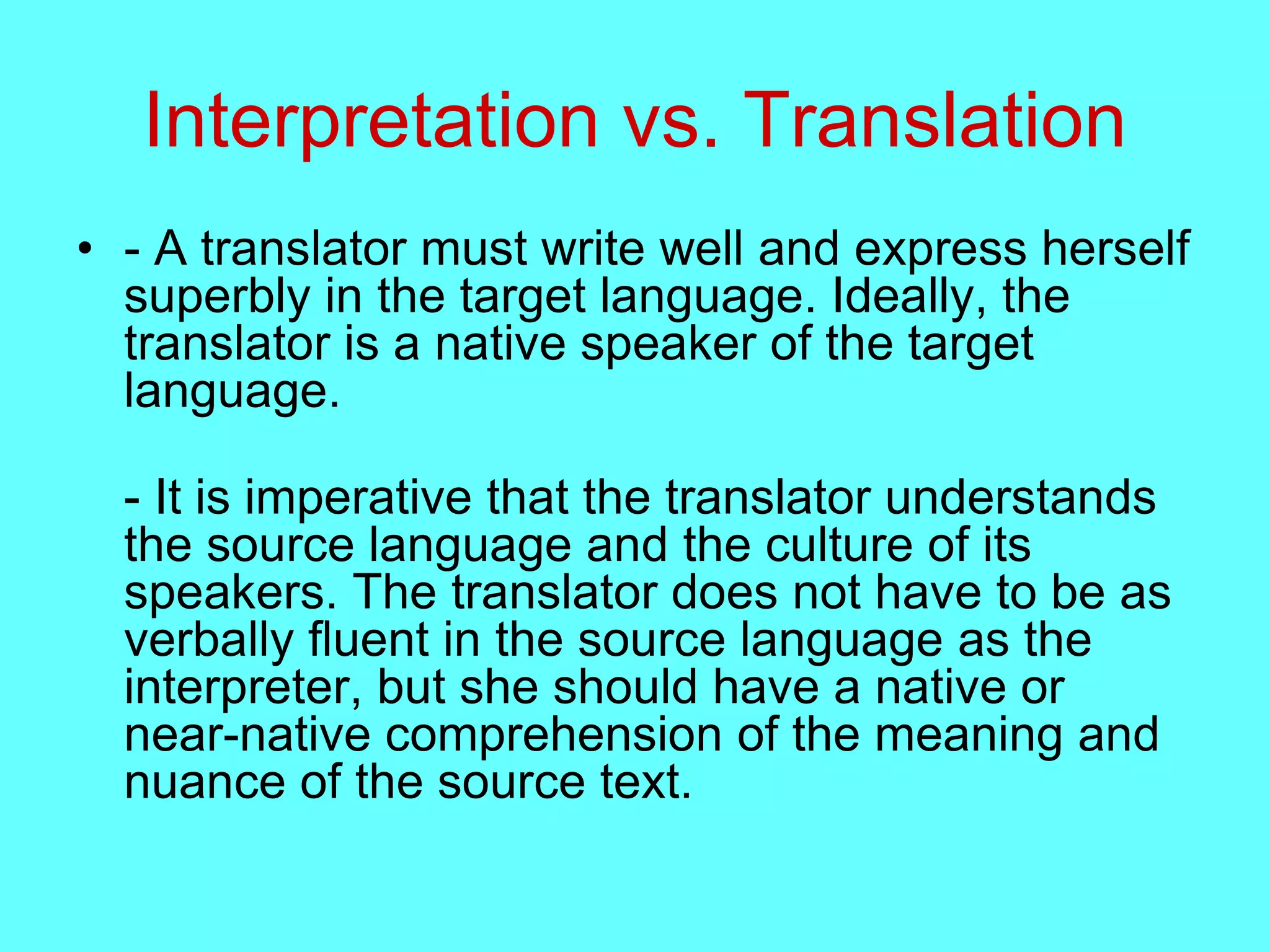 Interpretation vs. Translation

• - A translator must write well and express herself superbly in the target language. Ideally, the translator is a native speaker of the target language.

- It is imperative that the translator understands the source language and the culture of its speakers. The translator does not have to be as verbally fluent in the source language as the interpreter, but she should have a native or near-native comprehension of the meaning and nuance of the source text.